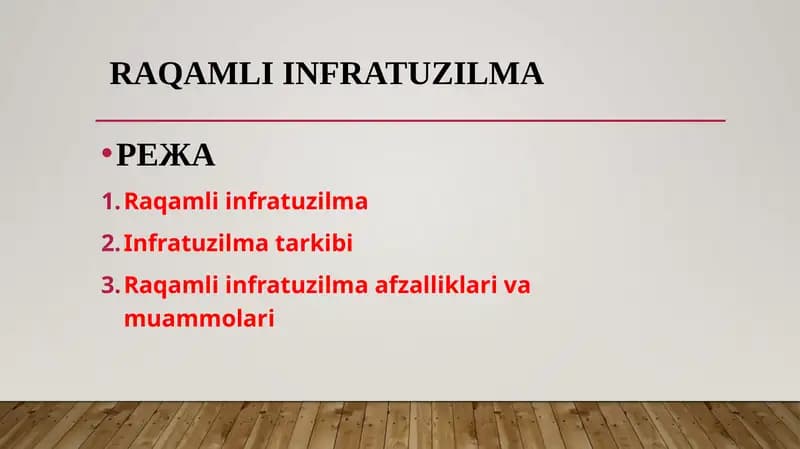 RAQAMLI INFRATUZILMA

• РЕЖА

1. Raqamli infratuzilma
2. Infratuzilma tarkibi
3. Raqamli infratuzilma afzalliklari va muammolari